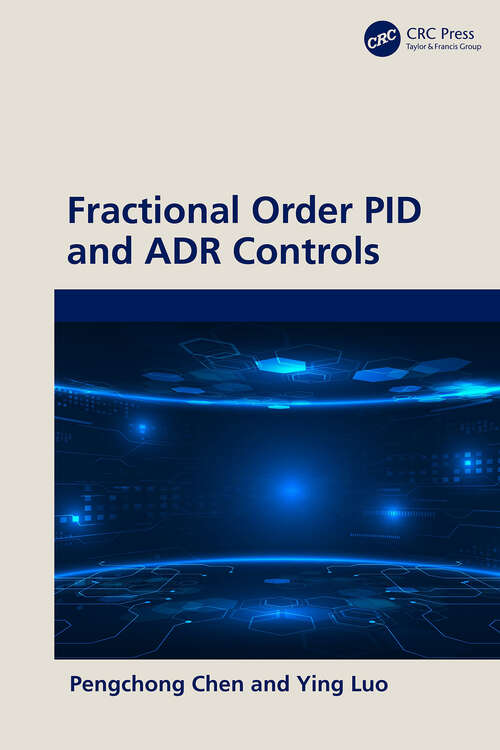 CRC

CRC Press
Taylor & Francis Group

Fractional Order PID and ADR Controls

Pengchong Chen and Ying Luo